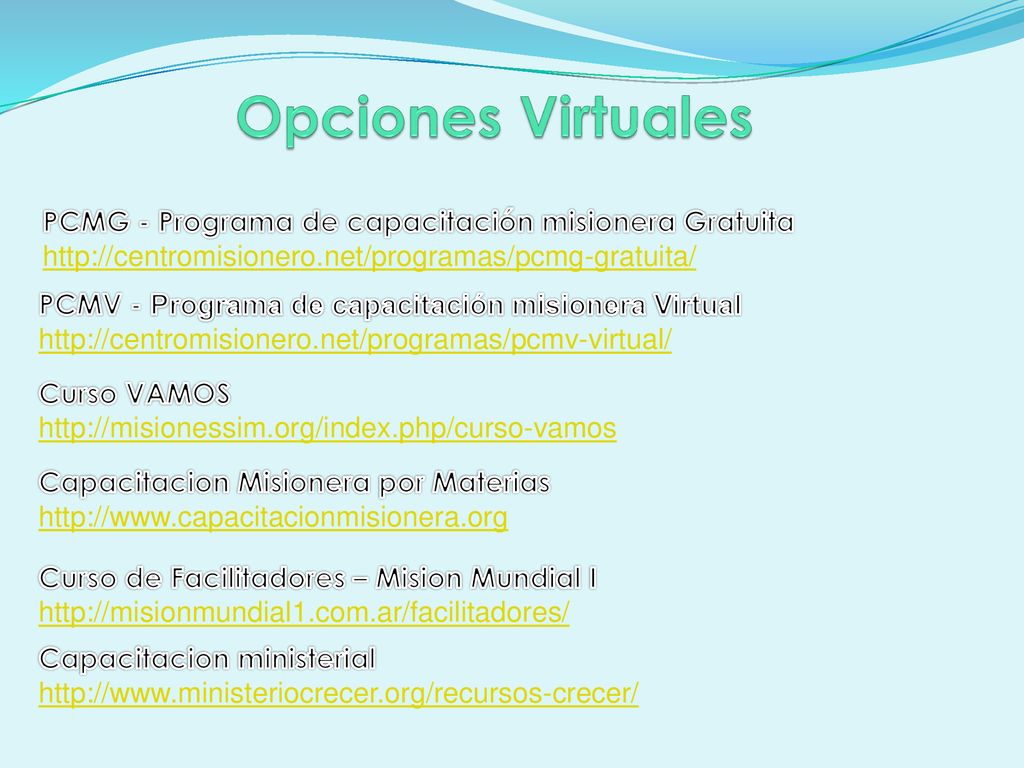 Opciones Virtuales

PCMG - Programa de capacitación misionera Gratuita
http://centromisionero.net/programas/pcmg-gratuita/

PCMV - Programa de capacitación misionera Virtual
http://centromisionero.net/programas/pcmv-virtual/

Curso VAMOS
http://misionessim.org/index.php/curso-vamos

Capacitacion Misionera por Materias
http://www.capacitacionmisionera.org

Curso de Facilitadores – Mision Mundial I
http://misionmundial1.com.ar/facilitadores/

Capacitacion ministerial
http://www.ministeriocrecer.org/recursos-crecer/